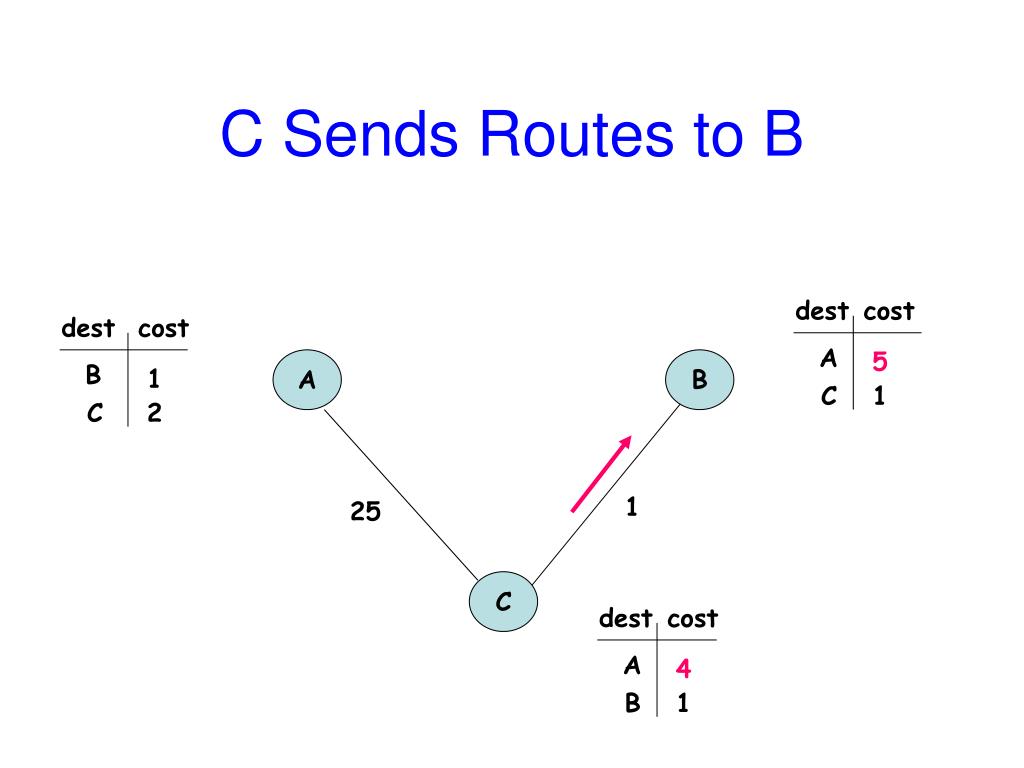 C Sends Routes to B

| dest | cost |
|---|---|
| B | 1 |
| C | 2 |

A

B

| dest | cost |
|---|---|
| A | 5 |
| C | 1 |

25

1

C

| dest | cost |
|---|---|
| A | 4 |
| B | 1 |